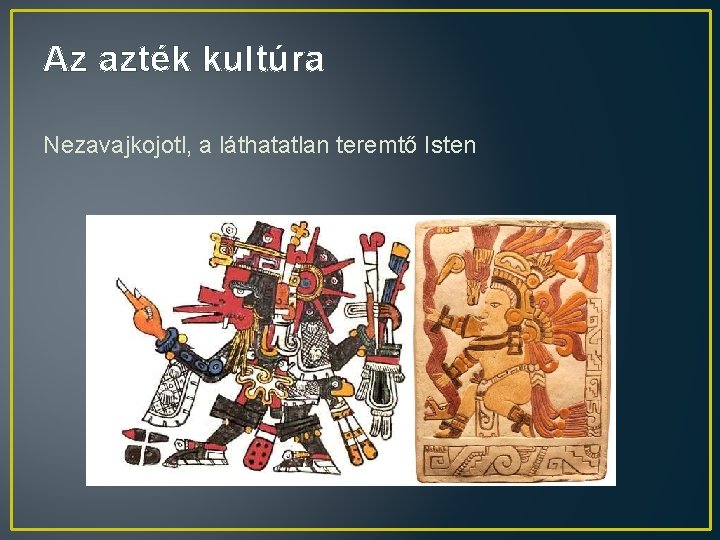 Az azték kultúra

Nezavajkojotl, a láthatatlan teremtő Isten